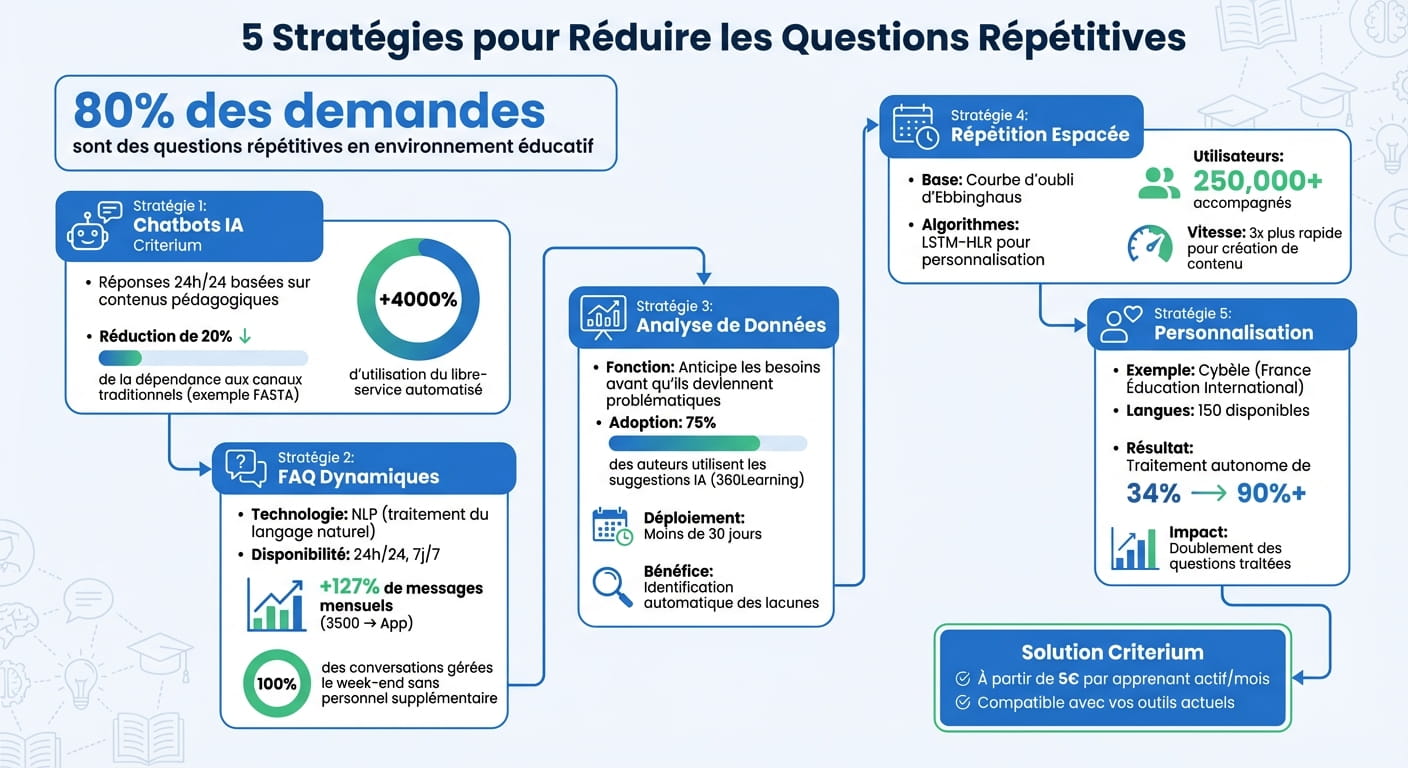 5 Stratégies pour Réduire les Questions Répétitives

80% des demandes
sont des questions répétitives en environnement éducatif

Stratégie 1:
Chatbots IA
Criterium

• Réponses 24h/24 basées sur contenus pédagogiques
• Réduction de 20% ↓
de la dépendance aux canaux traditionnels (exemple FASTA)

+4000%
d'utilisation du libre-service automatisé

Stratégie 2:
FAQ Dynamiques

• Technologie: NLP (traitement du langage naturel)
• Disponibilité: 24h/24, 7j/7

+127% de messages mensuels
(3500 → App)

100%
des conversations gérées le week-end sans personnel supplémentaire

Stratégie 3:
Analyse de Données

• Fonction: Anticipe les besoins avant qu'ils deviennent problématiques
• Adoption: 75%
des auteurs utilisent les suggestions IA (360Learning)

Déploiement:
Moins de 30 jours

Bénéfice:
Identification automatique des lacunes

Stratégie 4:
Répétition Espacée

• Base: Courbe d'oubli d'Ebbinghaus
• Algorithmes: LSTM-HLR pour personnalisation

Utilisateurs:
250,000+
accompagnés

Vitesse: 3x plus rapide pour création de contenu

Stratégie 5:
Personnalisation

• Exemple: Cybèle (France Éducation International)
• Langues: 150 disponibles
• Résultat:
Traitement autonome de
34% → 90%+

Impact:
Doublement des questions traitées

Solution Criterium
À partir de 5€ par apprenant actif/mois
Compatible avec vos outils actuels